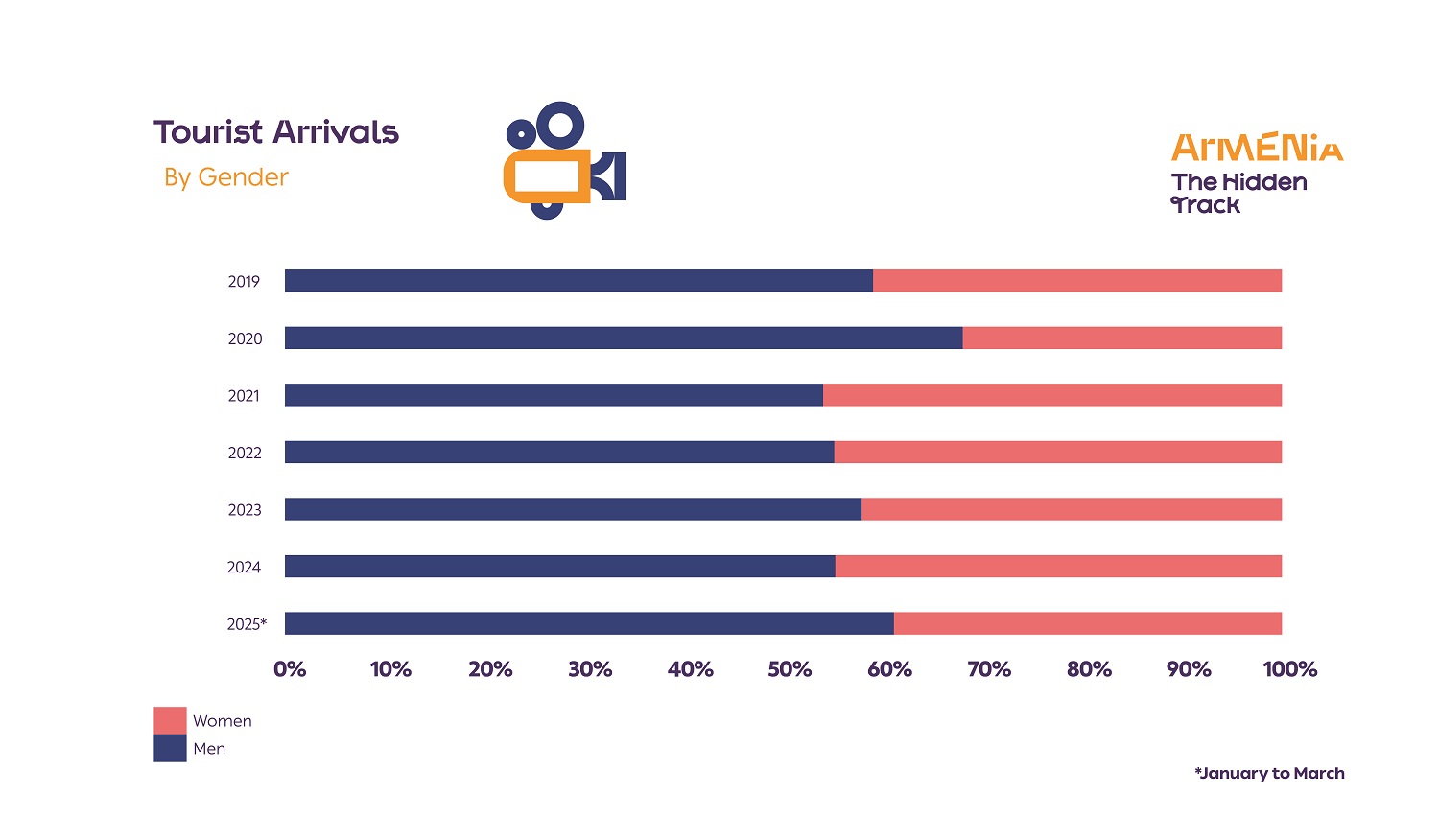 Tourist Arrivals
By Gender

ArMENiA
The Hidden Track

2019
2020
2021
2022
2023
2024
2025*

0% 10% 20% 30% 40% 50% 60% 70% 80% 90% 100%

Women
Men

*January to March